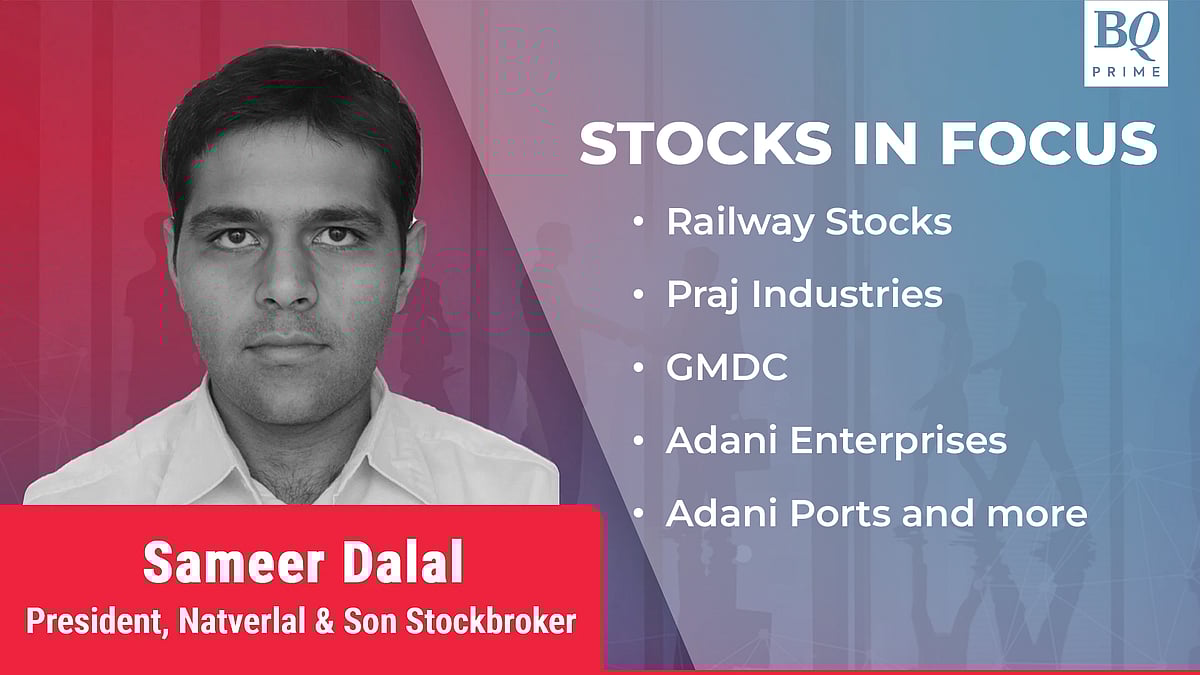 BQ
PRIME

STOCKS IN FOCUS

• Railway Stocks
• Praj Industries
• GMDC
• Adani Enterprises
• Adani Ports and more

Sameer Dalal
President, Natverlal & Son Stockbroker